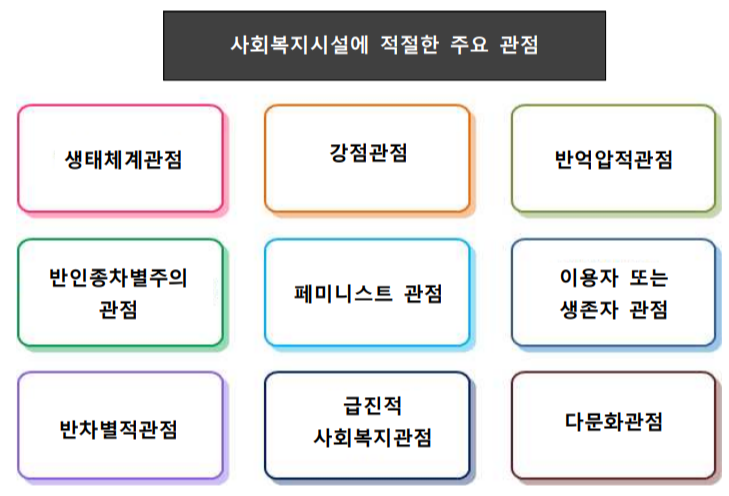 사회복지시설에 적절한 주요 관점

생태체계관점

강점관점

반억압적관점

반인종차별주의 관점

페미니스트 관점

이용자 또는 생존자 관점

반차별적관점

급진적 사회복지관점

다문화관점